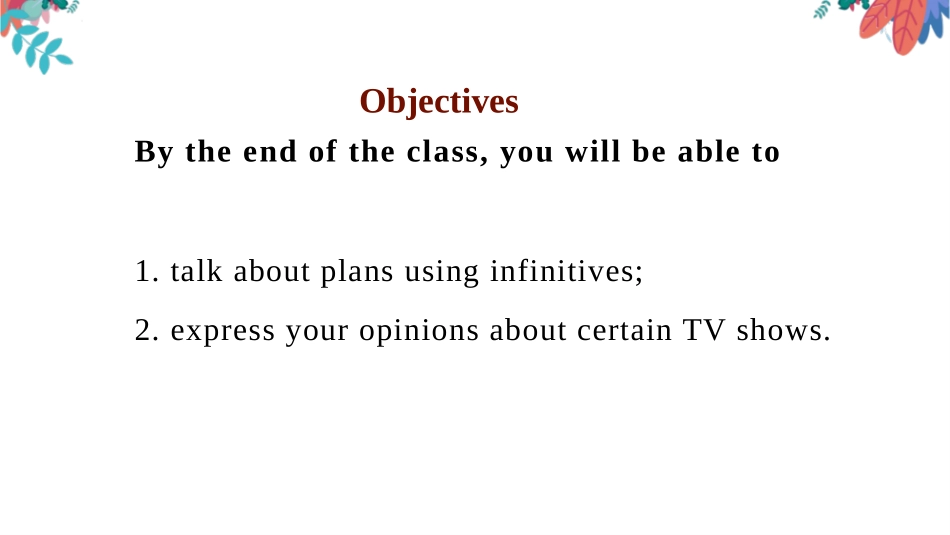 Objectives

By the end of the class, you will be able to

1. talk about plans using infinitives;

2. express your opinions about certain TV shows.